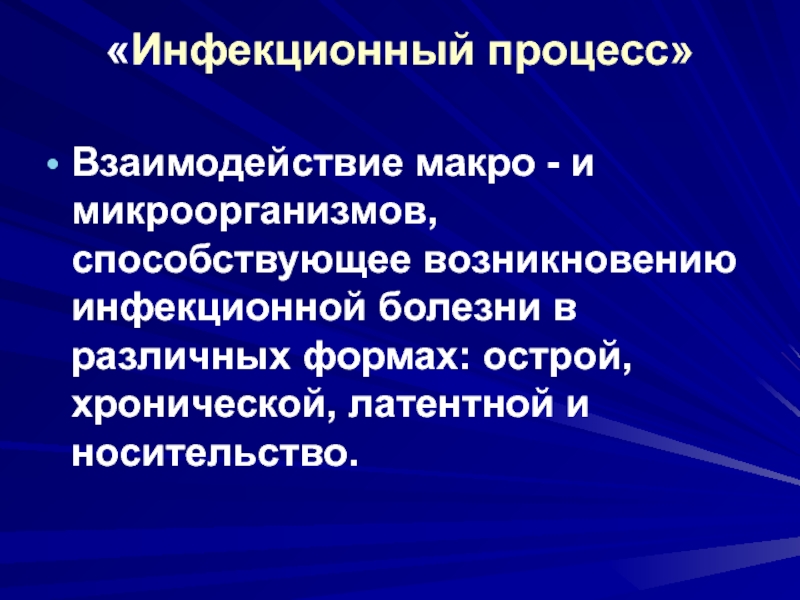 «Инфекционный процесс»

• Взаимодействие макро - и микроорганизмов, способствующее возникновению инфекционной болезни в различных формах: острой, хронической, латентной и носительство.